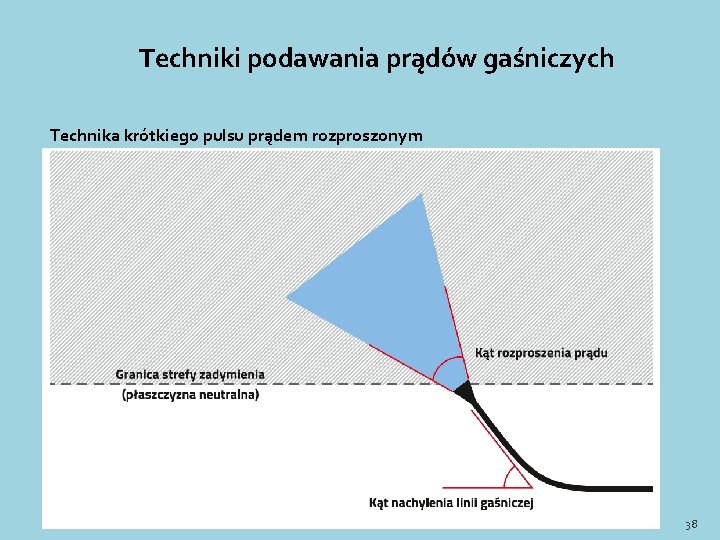 Techniki podawania prądów gaśniczych

Technika krótkiego pulsu prądem rozproszonym

Kąt rozproszenia prądu

Granica strefy zadymienia
(płaszczyzna neutralna)

Kąt nachylenia linii gaśniczej

38